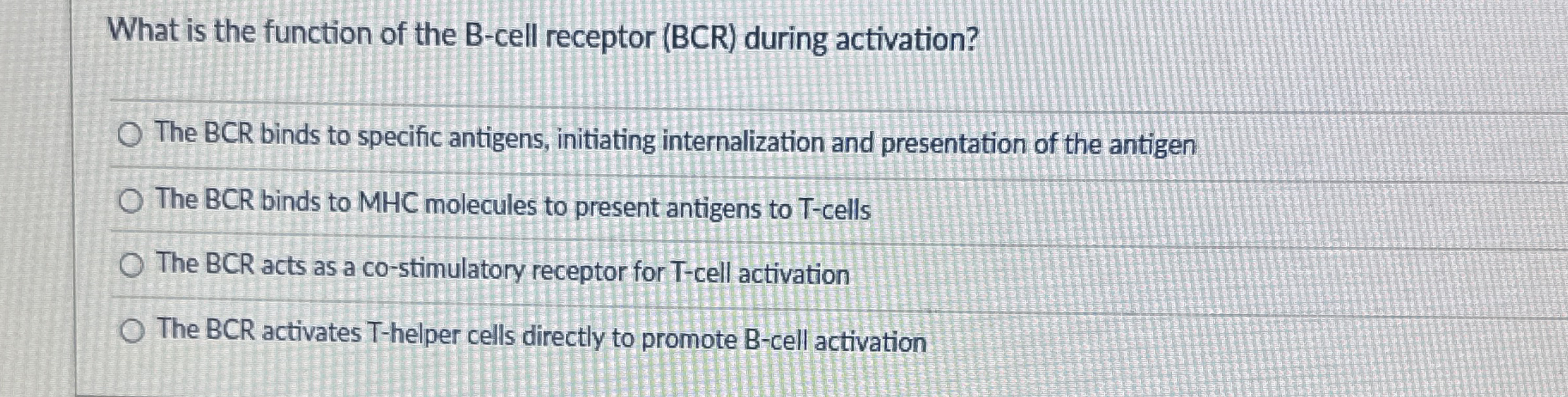 What is the function of the B-cell receptor (BCR) during activation?

The BCR binds to specific antigens, initiating internalization and presentation of the antigen

The BCR binds to MHC molecules to present antigens to T-cells

The BCR acts as a co-stimulatory receptor for T-cell activation

The BCR activates T-helper cells directly to promote B-cell activation